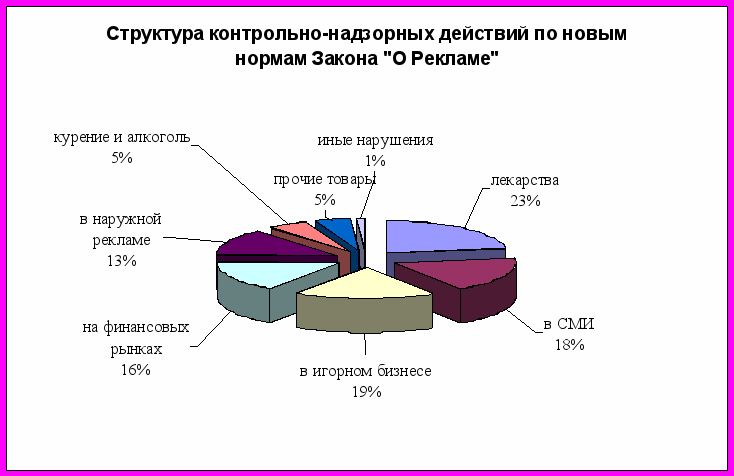 Структура контрольно-надзорных действий по новым нормам Закона "О Рекламе"

курение и алкоголь
5%

иные нарушения
1%

прочие товары
5%

лекарства
23%

в наружной рекламе
13%

на финансовых рынках
16%

в игорном бизнесе
19%

в СМИ
18%